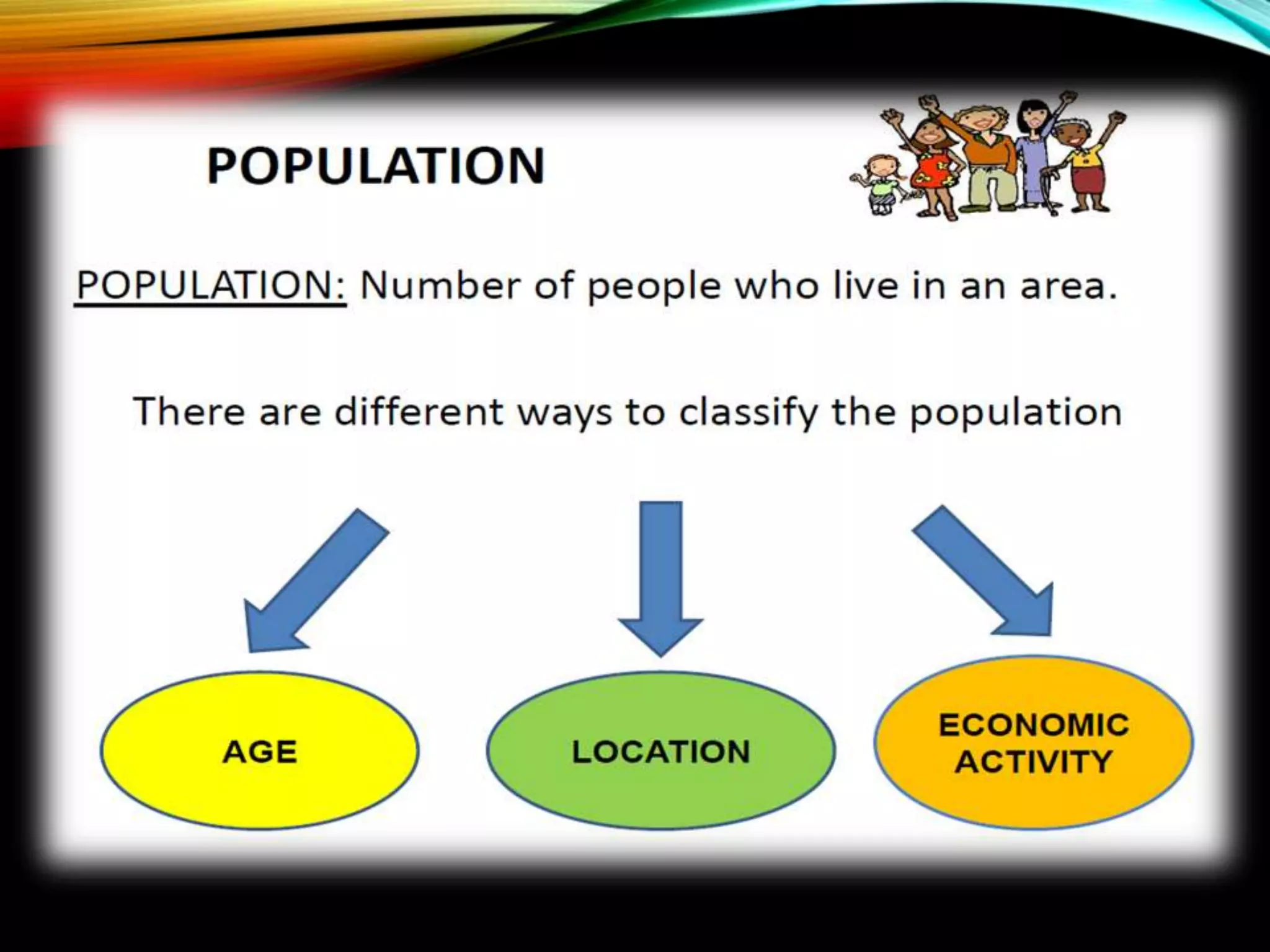 POPULATION

POPULATION: Number of people who live in an area.

There are different ways to classify the population

AGE

LOCATION

ECONOMIC ACTIVITY